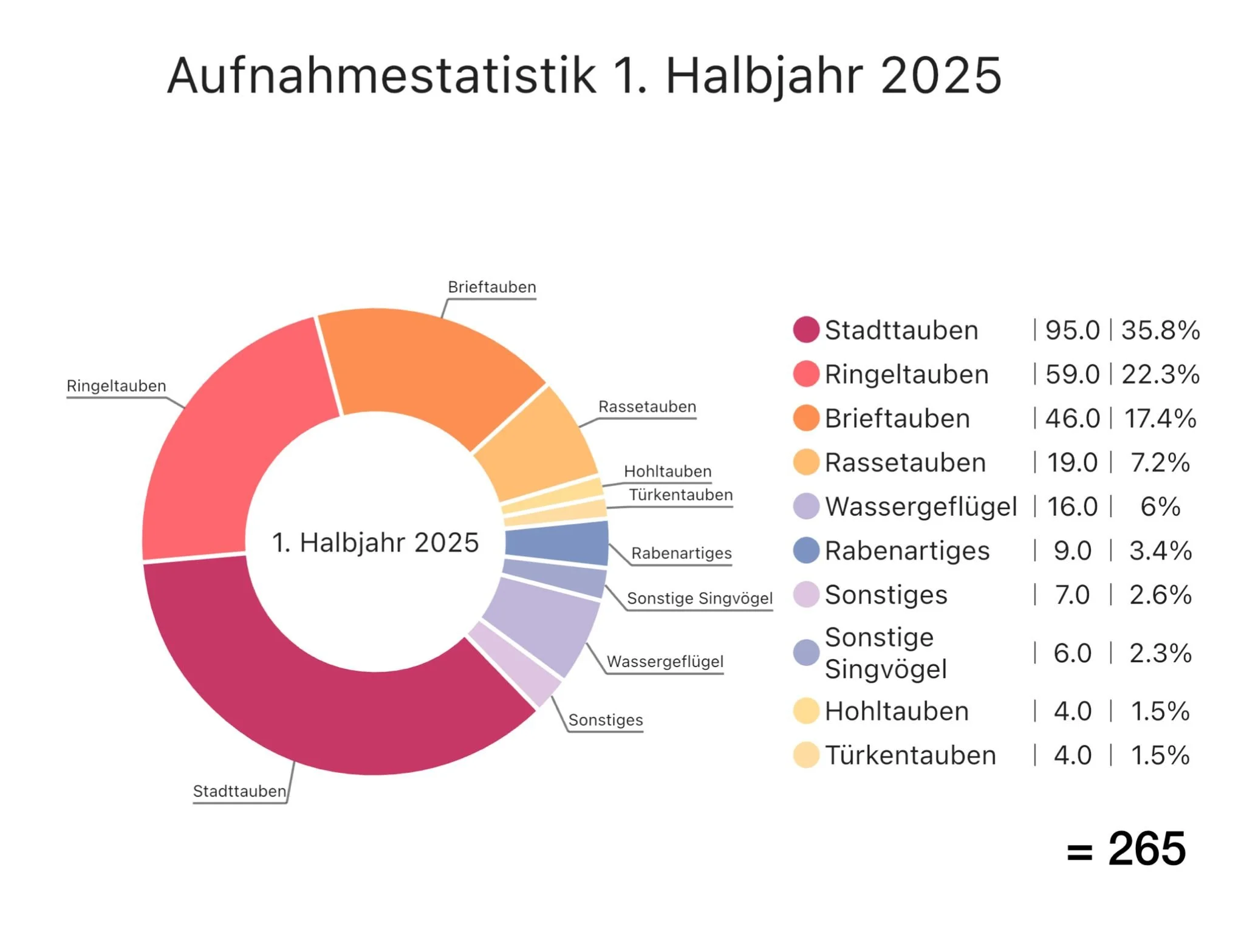 Aufnahmestatistik 1. Halbjahr 2025

Brieftauben
Ringeltauben
Rassetauben
Hohltauben
Türkentauben
1. Halbjahr 2025
Rabenartiges
Sonstige Singvögel
Wassergeflügel
Sonstiges
Stadttauben

| | | |
|---|---|---|
| Stadttauben | 95.0 | 35.8% |
| Ringeltauben | 59.0 | 22.3% |
| Brieftauben | 46.0 | 17.4% |
| Rassetauben | 19.0 | 7.2% |
| Wassergeflügel | 16.0 | 6% |
| Rabenartiges | 9.0 | 3.4% |
| Sonstiges | 7.0 | 2.6% |
| Sonstige Singvögel | 6.0 | 2.3% |
| Hohltauben | 4.0 | 1.5% |
| Türkentauben | 4.0 | 1.5% |

= 265